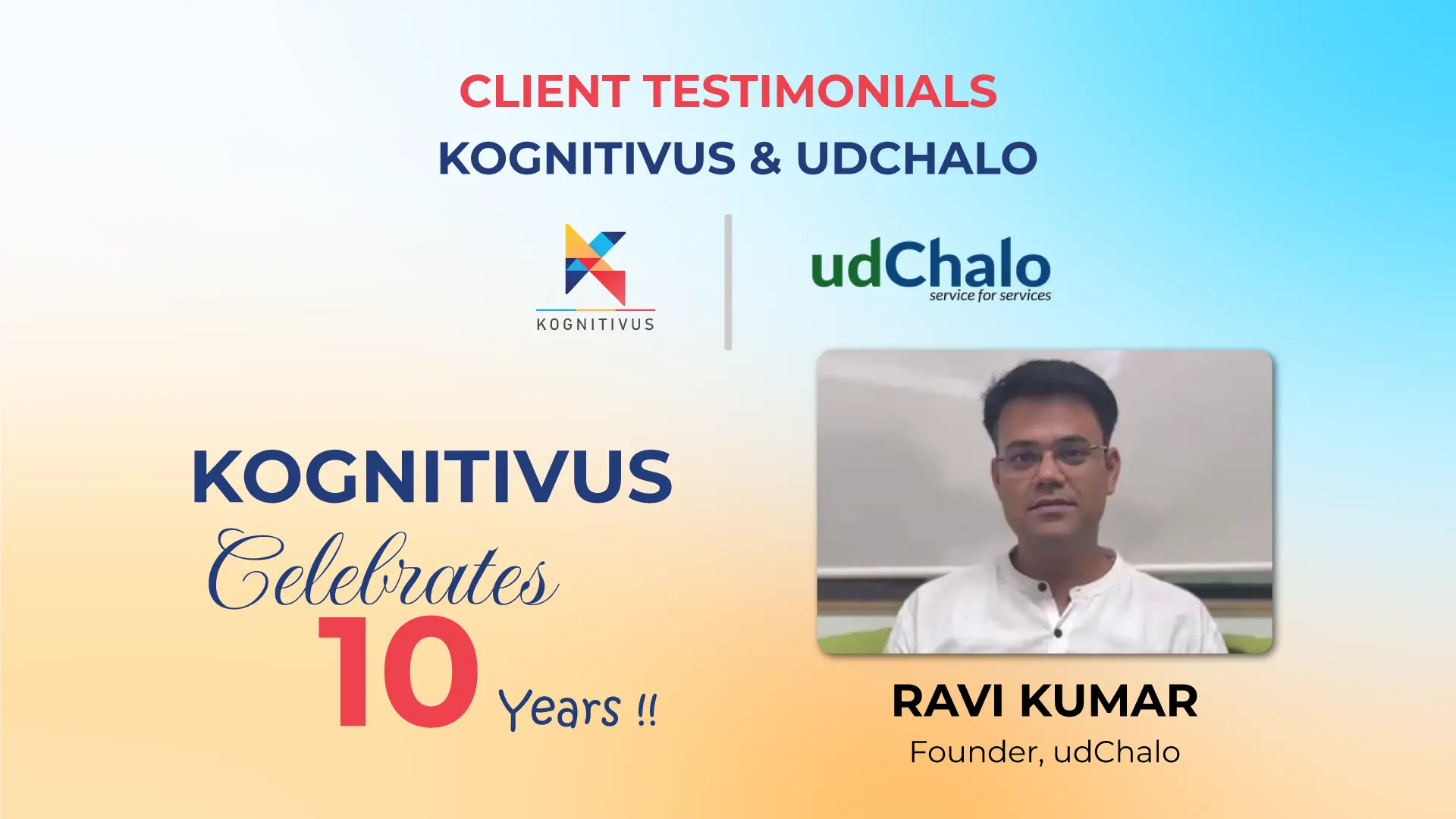 CLIENT TESTIMONIALS
KOGNITIVUS & UDCHALO

KOGNITIVUS

udChalo
service for services

KOGNITIVUS
Celebrates
10 Years !!

RAVI KUMAR
Founder, udChalo